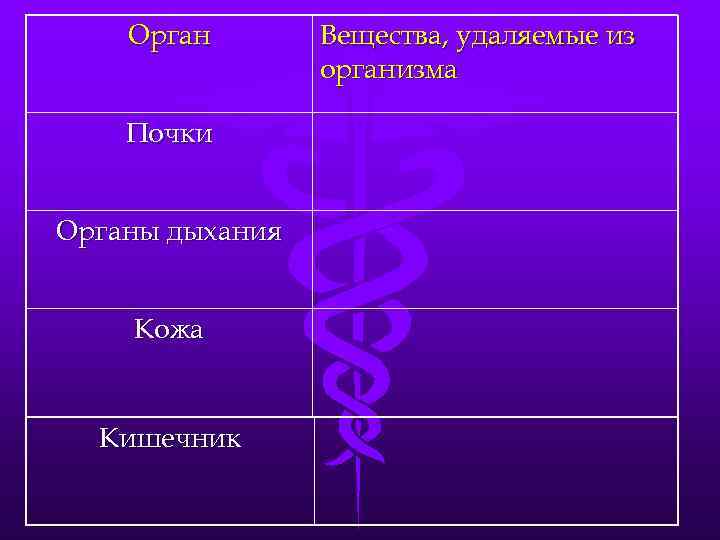 | Орган | Вещества, удаляемые из организма |
|---|---|
| Почки | |
| Органы дыхания | |
| Кожа | |
| Кишечник | |